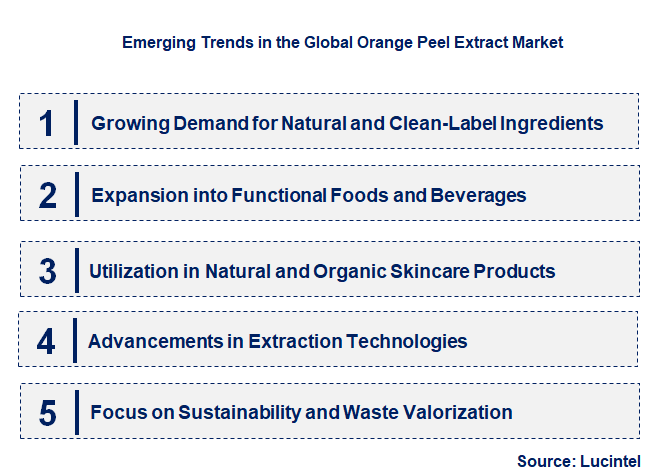 Emerging Trends in the Global Orange Peel Extract Market

1 Growing Demand for Natural and Clean-Label Ingredients

2 Expansion into Functional Foods and Beverages

3 Utilization in Natural and Organic Skincare Products

4 Advancements in Extraction Technologies

5 Focus on Sustainability and Waste Valorization

Source: Lucintel